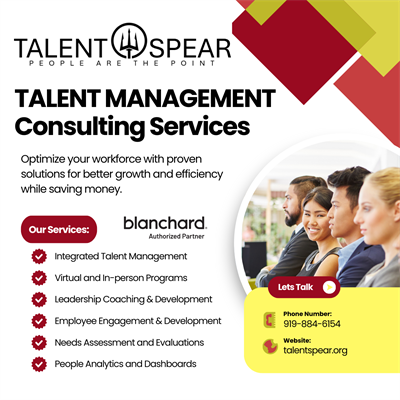 TALENT SPEAR
PEOPLE ARE THE POINT

TALENT MANAGEMENT
Consulting Services

Optimize your workforce with proven solutions for better growth and efficiency while saving money.

Our Services:

blanchard.
Authorized Partner

Integrated Talent Management
Virtual and In-person Programs
Leadership Coaching & Development
Employee Engagement & Development
Needs Assessment and Evaluations
People Analytics and Dashboards

Lets Talk

Phone Number:
919-884-6154

Website:
talentspear.org